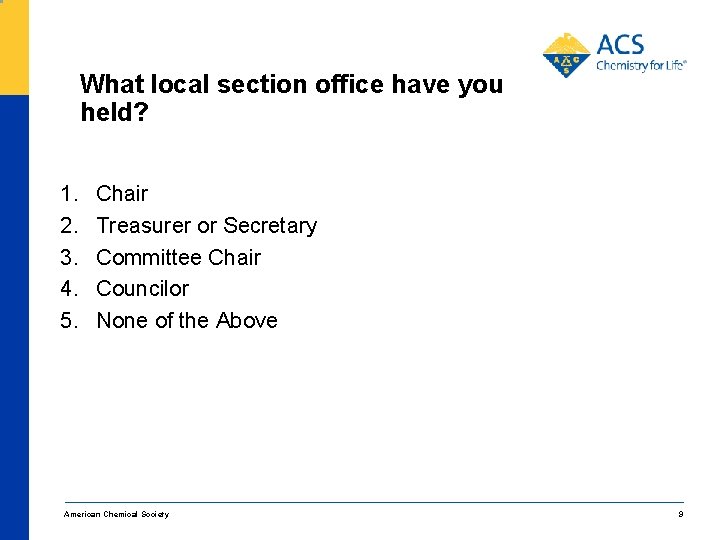 ACS
Chemistry for Life®

What local section office have you held?

1. Chair
2. Treasurer or Secretary
3. Committee Chair
4. Councilor
5. None of the Above

American Chemical Society

9